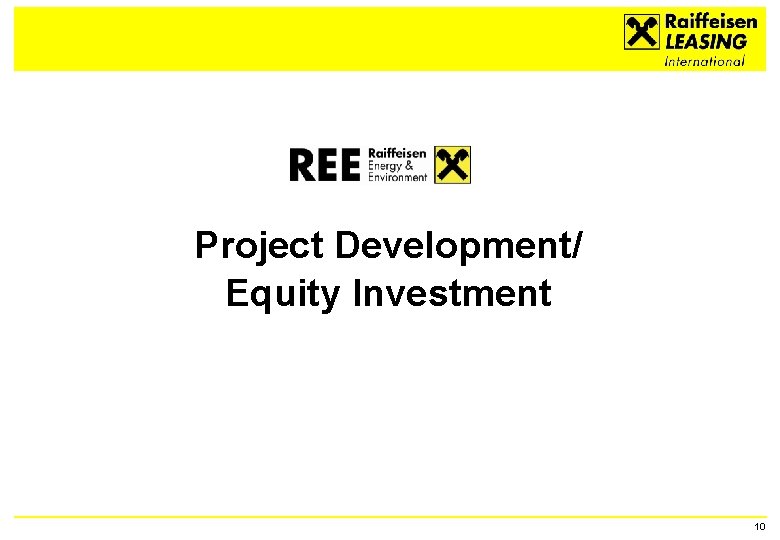 Raiffeisen LEASING International

REE Raiffeisen Energy & Environment

Project Development/ Equity Investment

10